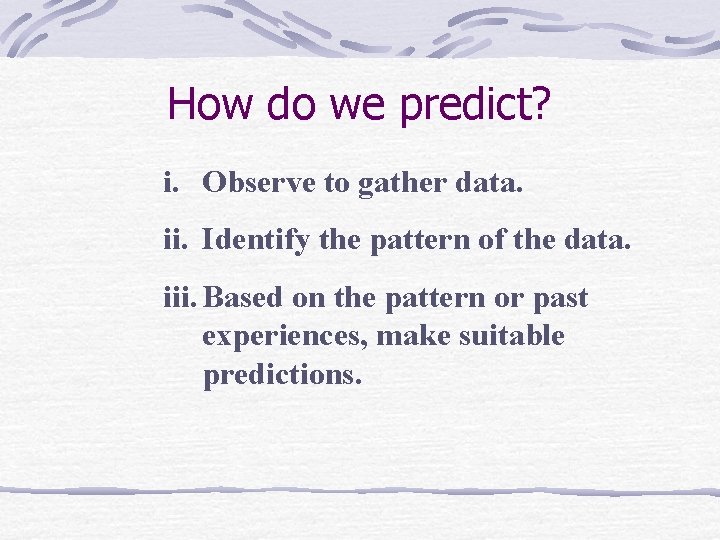 How do we predict?

i. Observe to gather data.

ii. Identify the pattern of the data.

iii. Based on the pattern or past experiences, make suitable predictions.